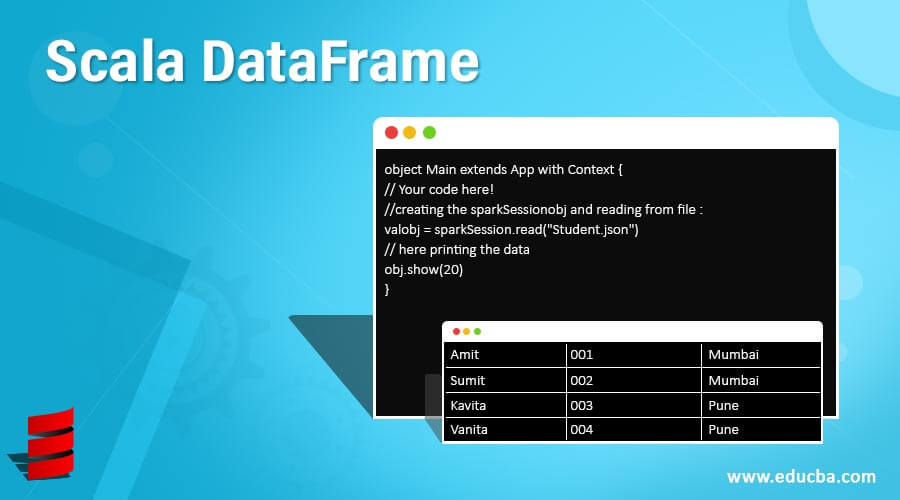 Scala DataFrame

object Main extends App with Context {
// Your code here!
//creating the sparkSessionobj and reading from file :
valobj = sparkSession.read("Student.json")
// here printing the data
obj.show(20)
}

| Amit | 001 | Mumbai |
|---|---|---|
| Sumit | 002 | Mumbai |
| Kavita | 003 | Pune |
| Vanita | 004 | Pune |

www.educba.com